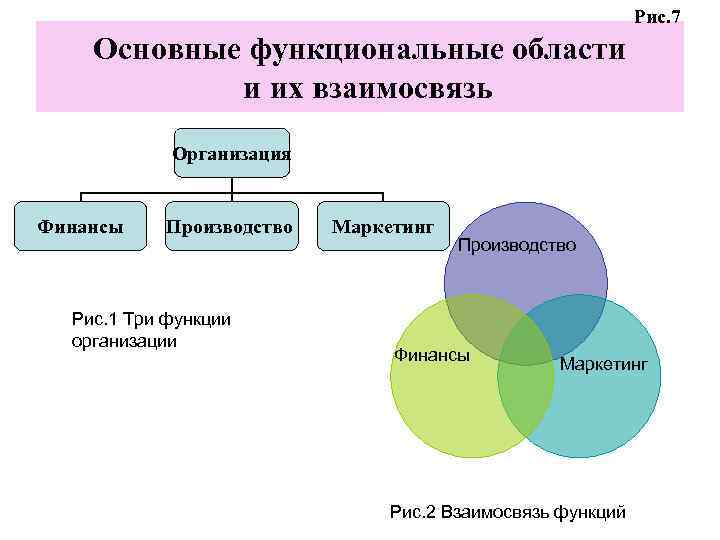 Рис.7

Основные функциональные области и их взаимосвязь

Организация

Финансы

Производство

Маркетинг

Рис.1 Три функции организации

Производство

Финансы

Маркетинг

Рис.2 Взаимосвязь функций